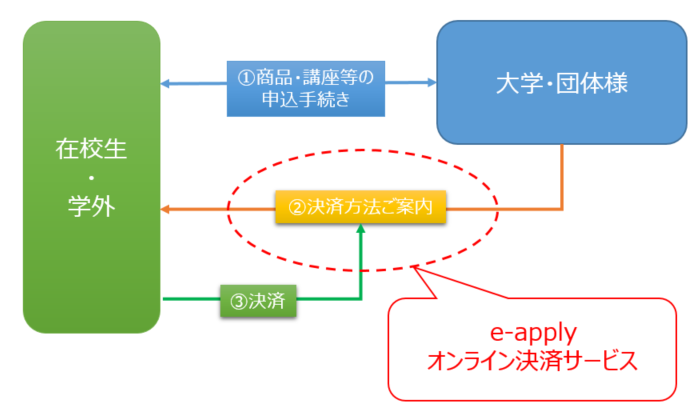 在校生
・
学外

①商品・講座等の申込手続き

大学・団体様

②決済方法ご案内

③決済

e-apply
オンライン決済サービス